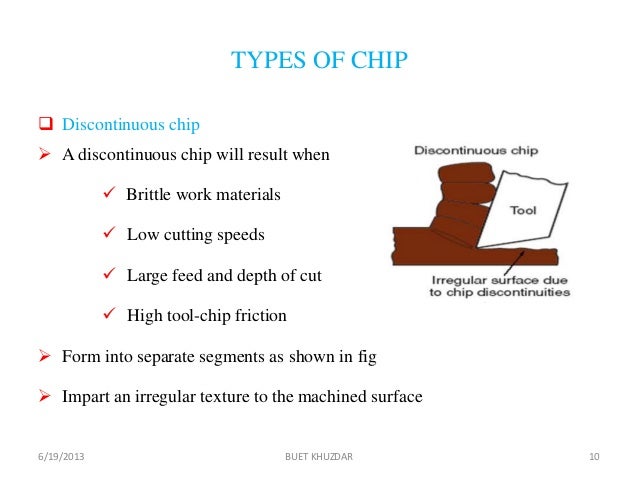 TYPES OF CHIP

❑ Discontinuous chip

➢ A discontinuous chip will result when

✓ Brittle work materials

✓ Low cutting speeds

✓ Large feed and depth of cut

✓ High tool-chip friction

➢ Form into separate segments as shown in fig

➢ Impart an irregular texture to the machined surface

Discontinuous chip

Tool

Irregular surface due to chip discontinuities

6/19/2013 BUET KHUZDAR 10